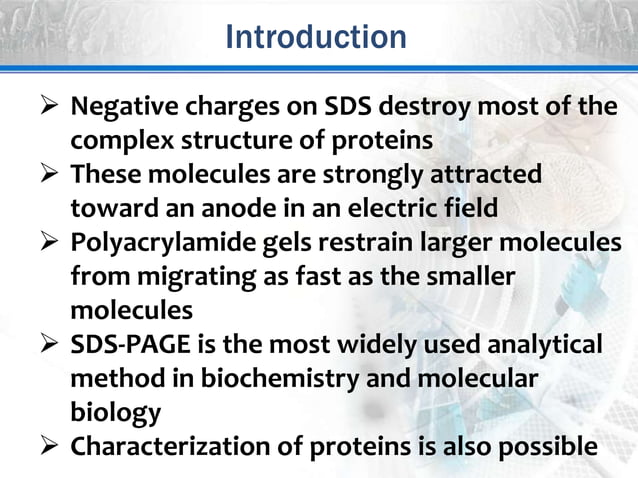 Introduction

➢ Negative charges on SDS destroy most of the complex structure of proteins
➢ These molecules are strongly attracted toward an anode in an electric field
➢ Polyacrylamide gels restrain larger molecules from migrating as fast as the smaller molecules
➢ SDS-PAGE is the most widely used analytical method in biochemistry and molecular biology
➢ Characterization of proteins is also possible